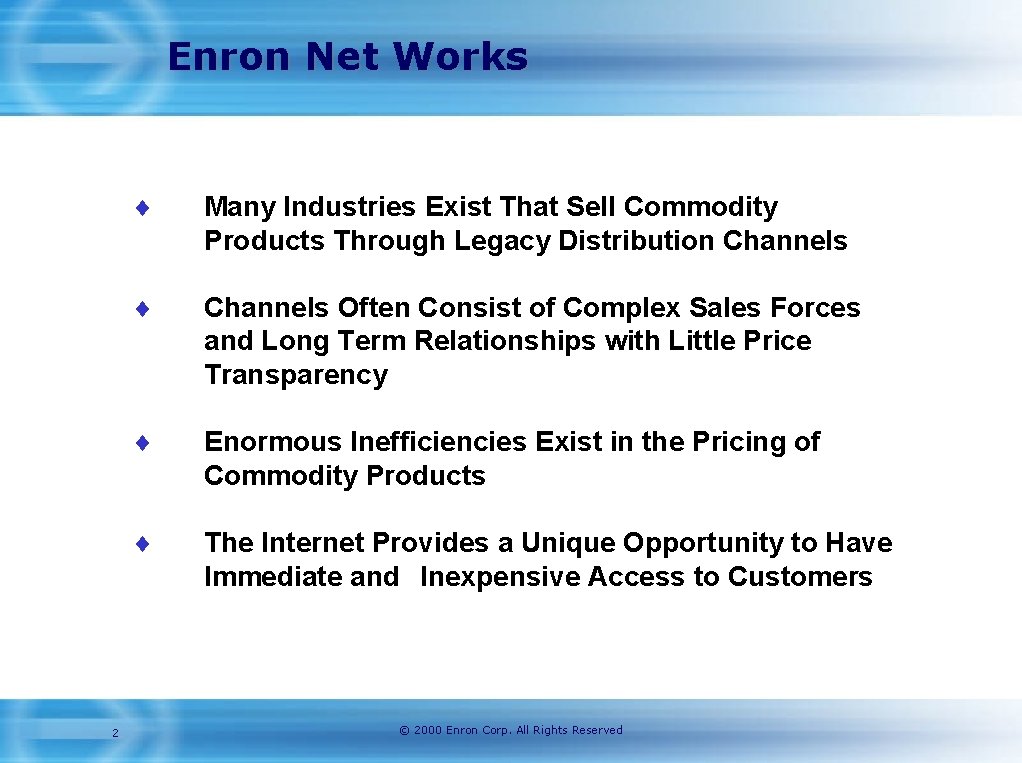 Enron Net Works

♦ Many Industries Exist That Sell Commodity Products Through Legacy Distribution Channels

♦ Channels Often Consist of Complex Sales Forces and Long Term Relationships with Little Price Transparency

♦ Enormous Inefficiencies Exist in the Pricing of Commodity Products

♦ The Internet Provides a Unique Opportunity to Have Immediate and Inexpensive Access to Customers

2

© 2000 Enron Corp. All Rights Reserved